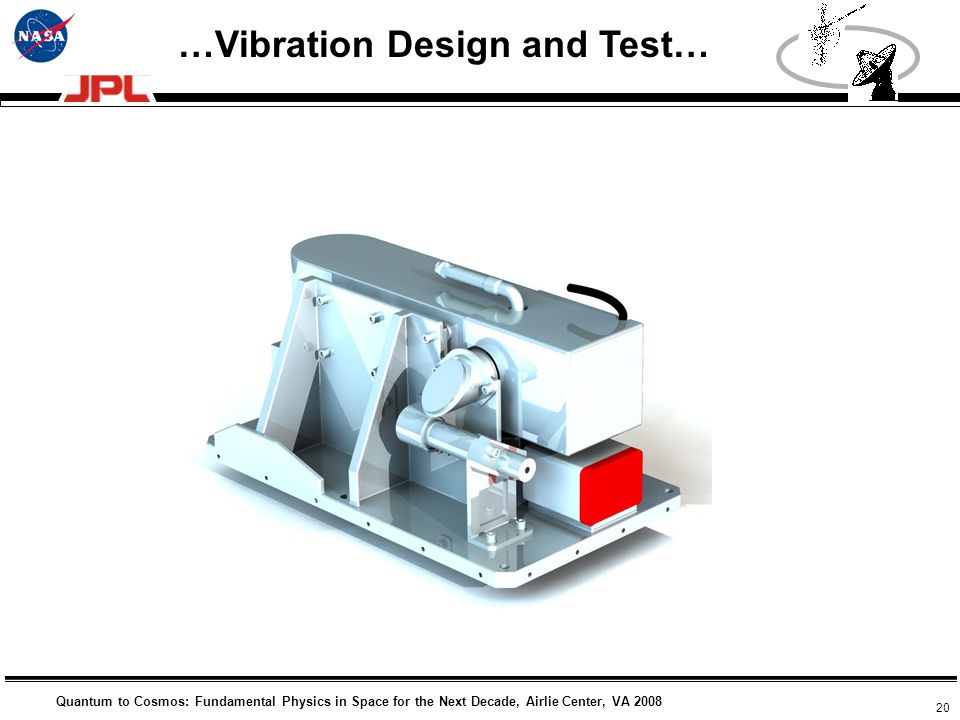 NASA

JPL

…Vibration Design and Test…

Quantum to Cosmos: Fundamental Physics in Space for the Next Decade, Airlie Center, VA 2008

20